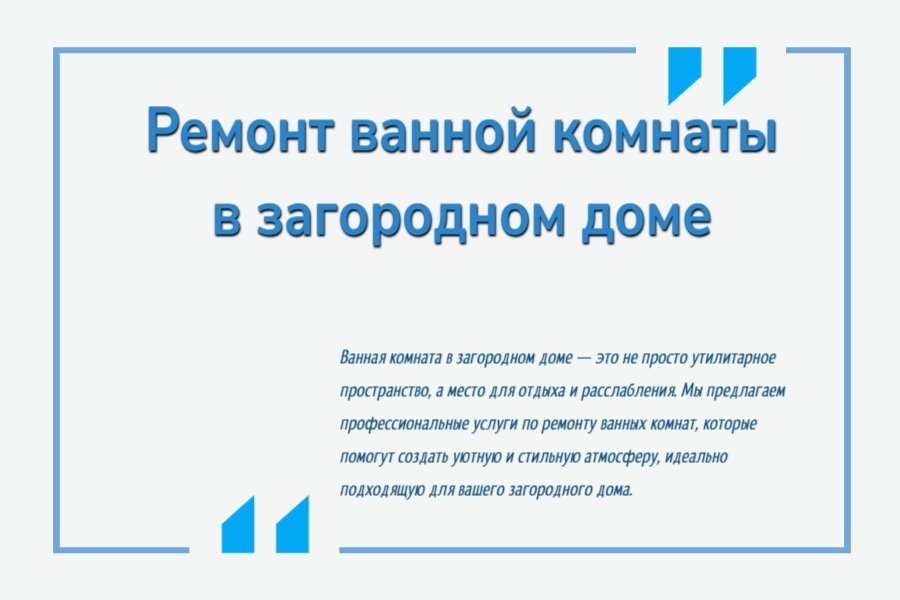 Ремонт ванной комнаты в загородном доме

Ванная комната в загородном доме — это не просто утилитарное пространство, а место для отдыха и расслабления. Мы предлагаем профессиональные услуги по ремонту ванных комнат, которые помогут создать уютную и стильную атмосферу, идеально подходящую для вашего загородного дома.